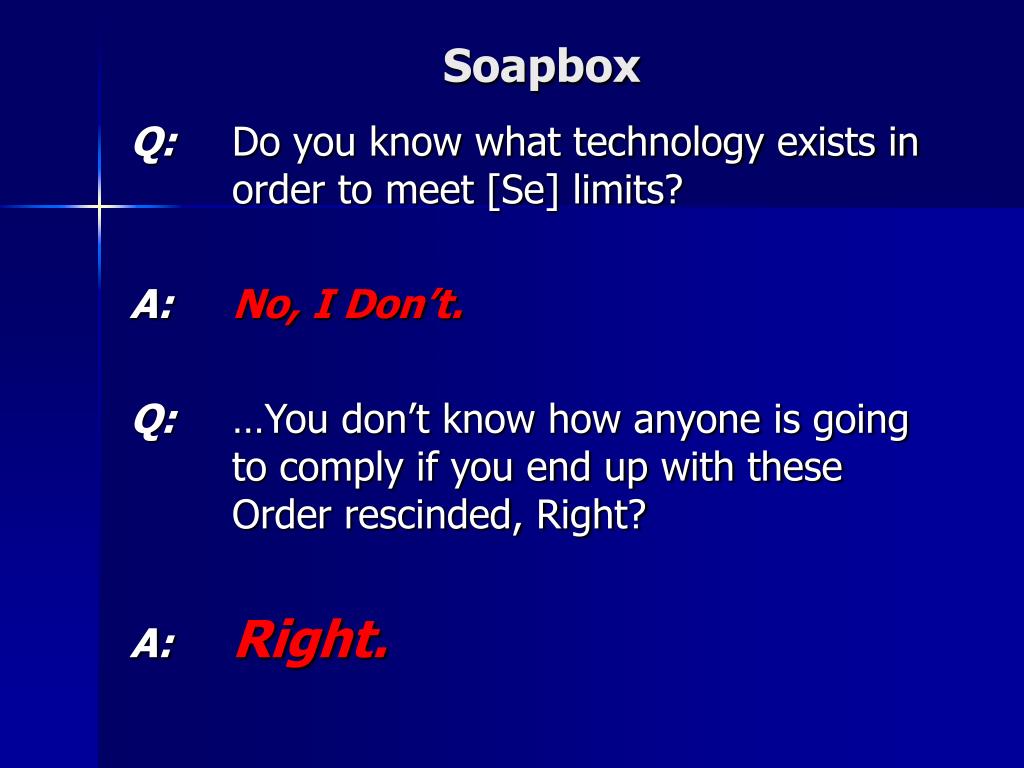 Soapbox

Q: Do you know what technology exists in order to meet [Se] limits?

A: No, I Don’t.

Q: …You don’t know how anyone is going to comply if you end up with these Order rescinded, Right?

A: Right.